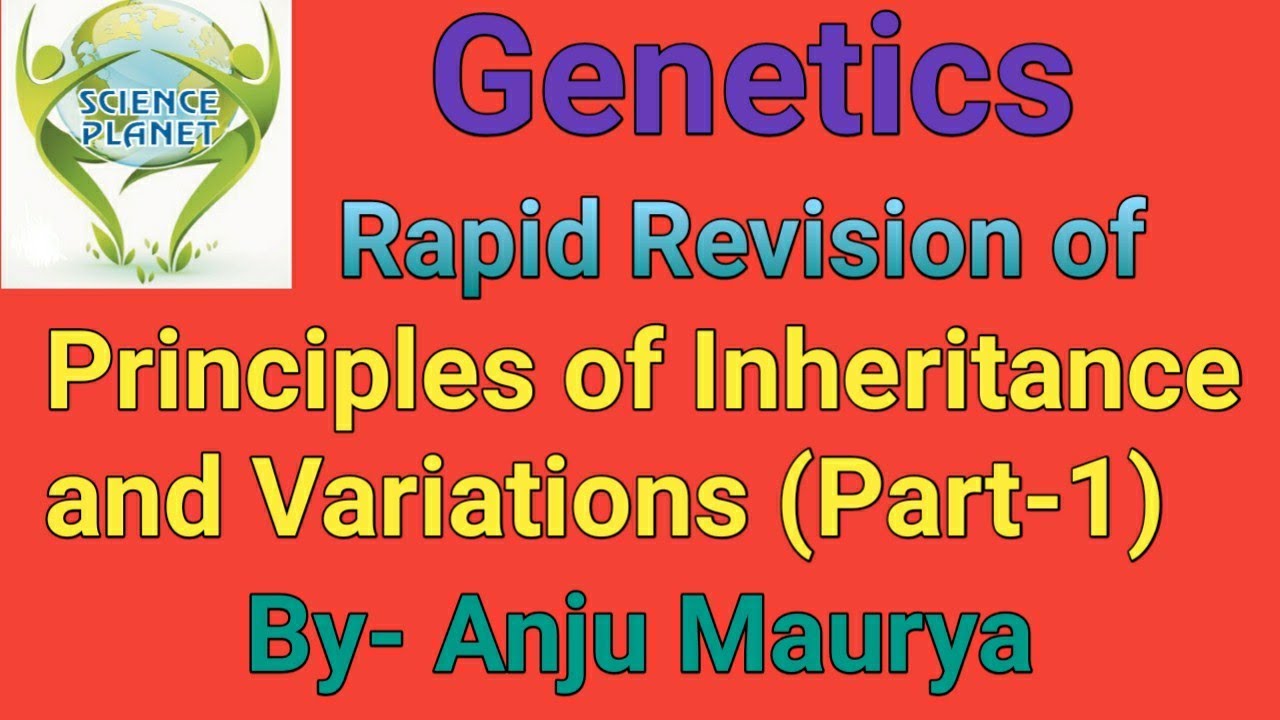 SCIENCE PLANET

Genetics

Rapid Revision of Principles of Inheritance and Variations (Part-1)

By- Anju Maurya